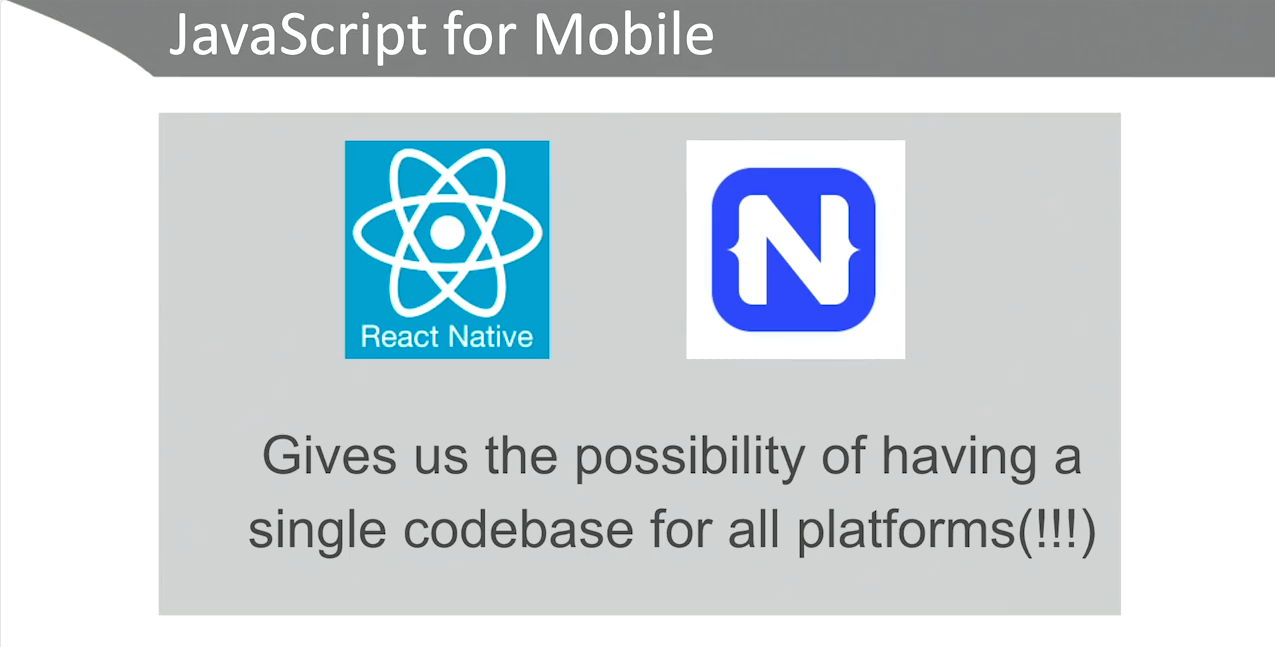 JavaScript for Mobile

React Native

{N}

Gives us the possibility of having a single codebase for all platforms(!!!)